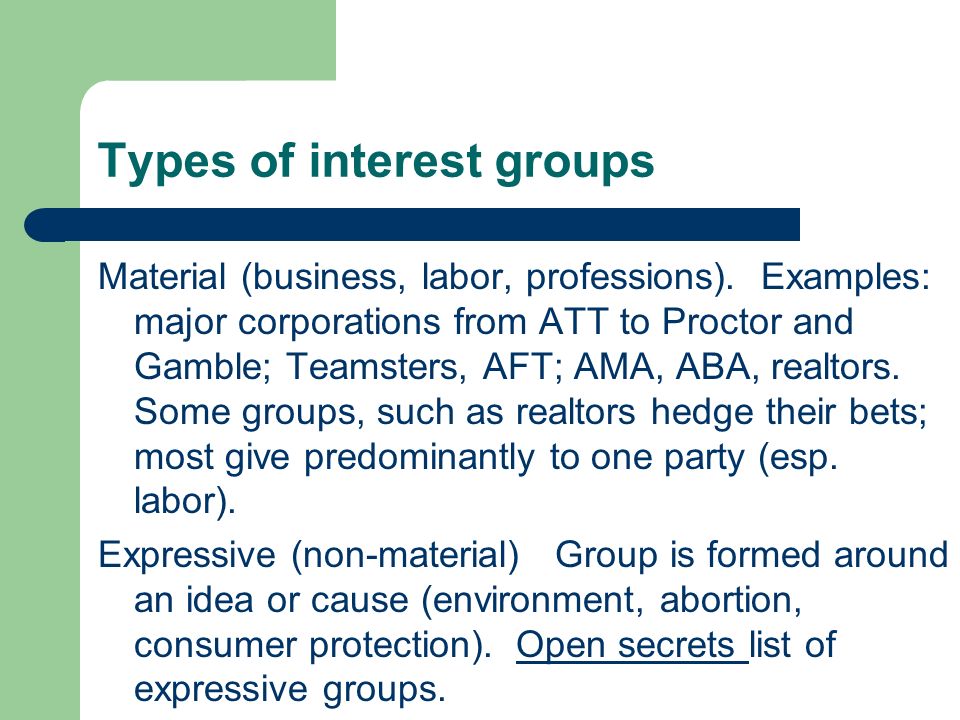 Types of interest groups

Material (business, labor, professions). Examples: major corporations from ATT to Proctor and Gamble; Teamsters, AFT; AMA, ABA, realtors. Some groups, such as realtors hedge their bets; most give predominantly to one party (esp. labor).

Expressive (non-material) Group is formed around an idea or cause (environment, abortion, consumer protection). Open secrets list of expressive groups.